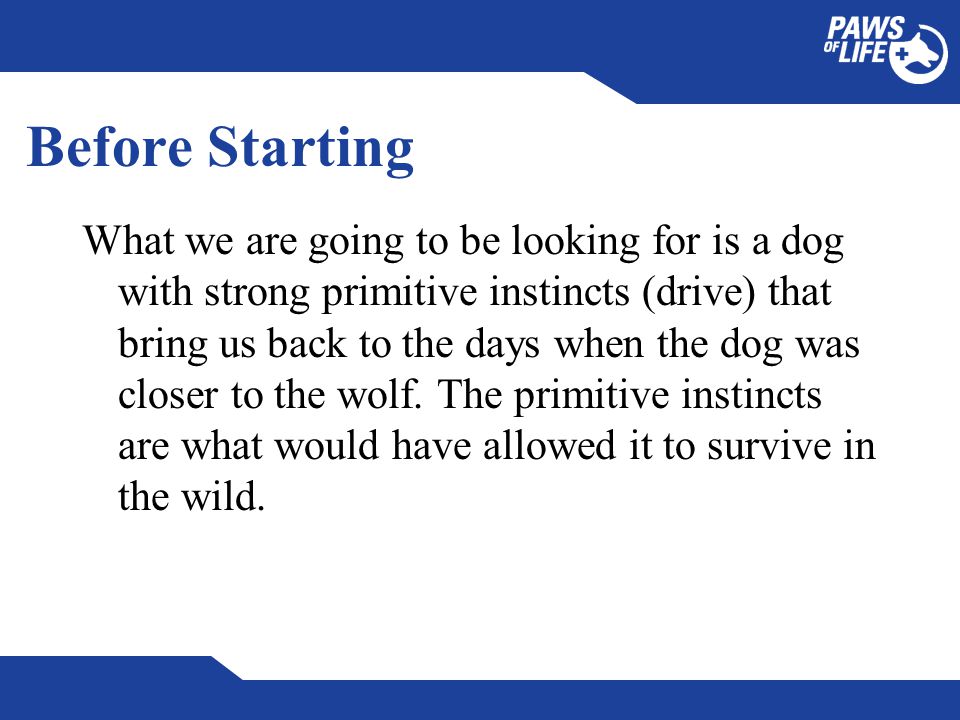 PAWS OF LIFE

Before Starting

What we are going to be looking for is a dog with strong primitive instincts (drive) that bring us back to the days when the dog was closer to the wolf. The primitive instincts are what would have allowed it to survive in the wild.